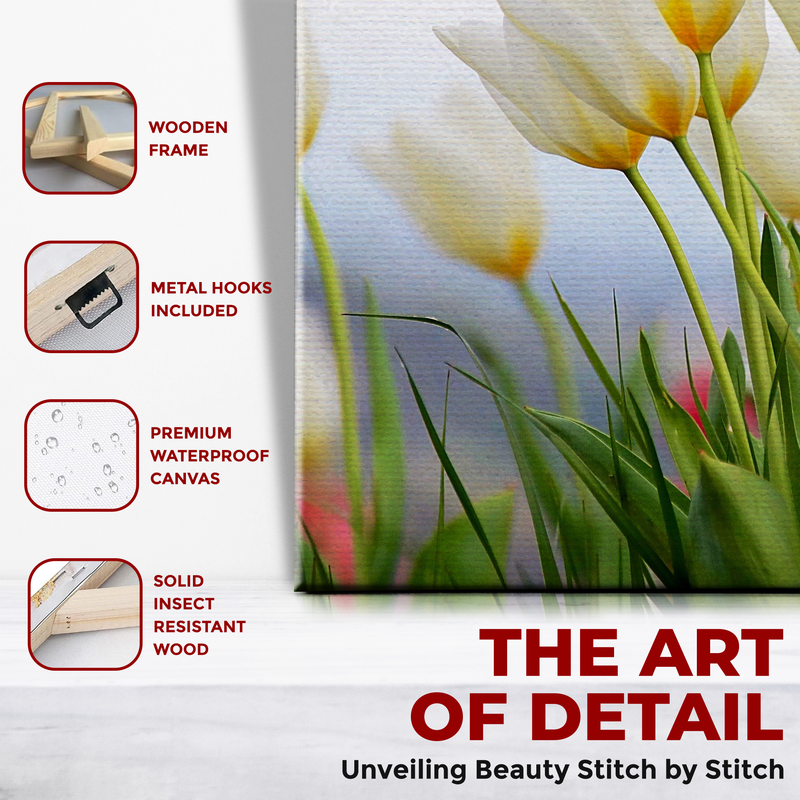 WOODEN FRAME

METAL HOOKS INCLUDED

PREMIUM WATERPROOF CANVAS

SOLID INSECT RESISTANT WOOD

THE ART OF DETAIL

Unveiling Beauty Stitch by Stitch